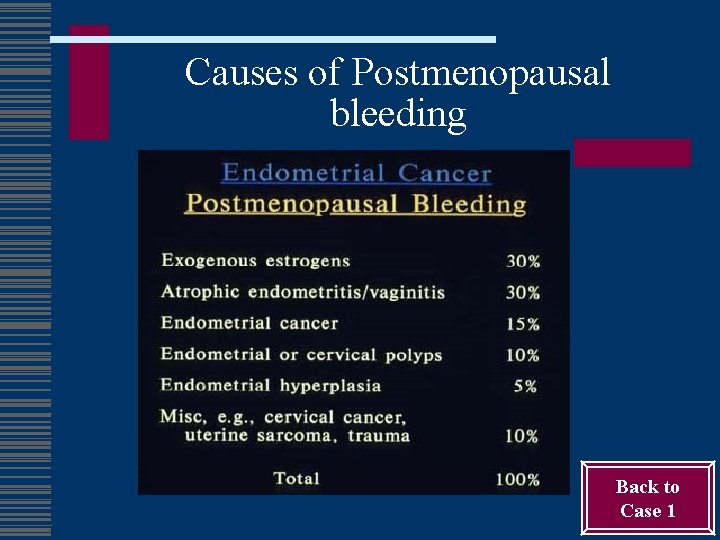 Causes of Postmenopausal bleeding

Endometrial Cancer
Postmenopausal Bleeding

| | |
|---|---|
| Exogenous estrogens | 30% |
| Atrophic endometritis/vaginitis | 30% |
| Endometrial cancer | 15% |
| Endometrial or cervical polyps | 10% |
| Endometrial hyperplasia | 5% |
| Misc, e.g., cervical cancer, uterine sarcoma, trauma | 10% |
| Total | 100% |

Back to Case 1